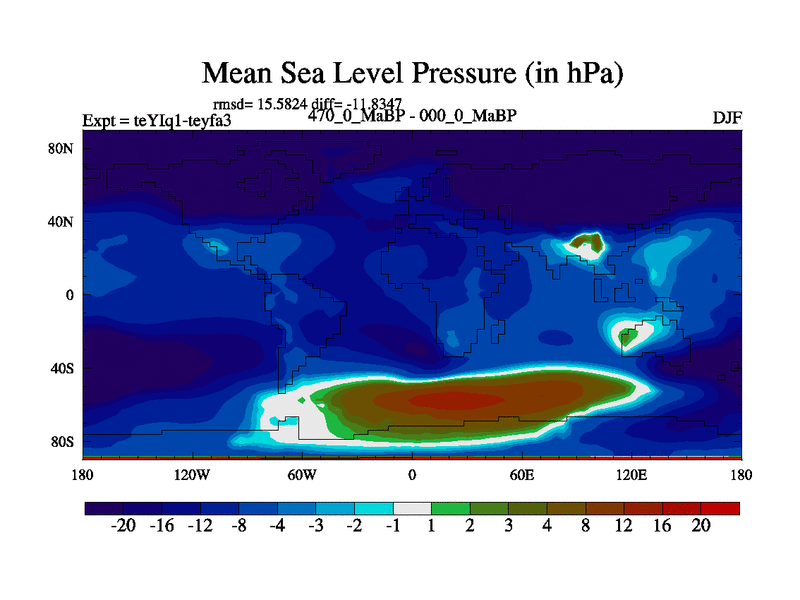 Mean Sea Level Pressure (in hPa)

rmsd= 15.5824 diff= -11.8347
Expt = teYIq1-teyfa3 470_0_MaBP - 000_0_MaBP DJF

80N
40N
0
40S
80S

180 120W 60W 0 60E 120E 180

-20 -16 -12 -8 -4 -3 -2 -1 1 2 3 4 8 12 16 20